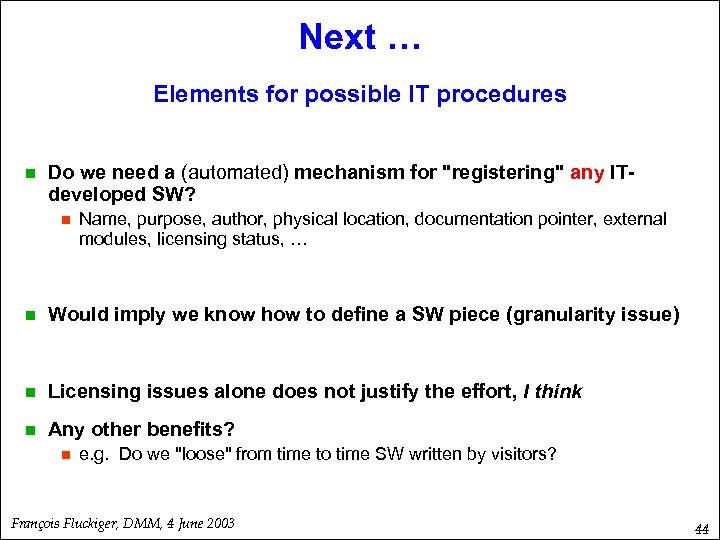 Next …

Elements for possible IT procedures

Do we need a (automated) mechanism for "registering" any IT-developed SW?

Name, purpose, author, physical location, documentation pointer, external modules, licensing status, …

Would imply we know how to define a SW piece (granularity issue)

Licensing issues alone does not justify the effort, I think

Any other benefits?

e.g. Do we "loose" from time to time SW written by visitors?

François Fluckiger, DMM, 4 June 2003

44